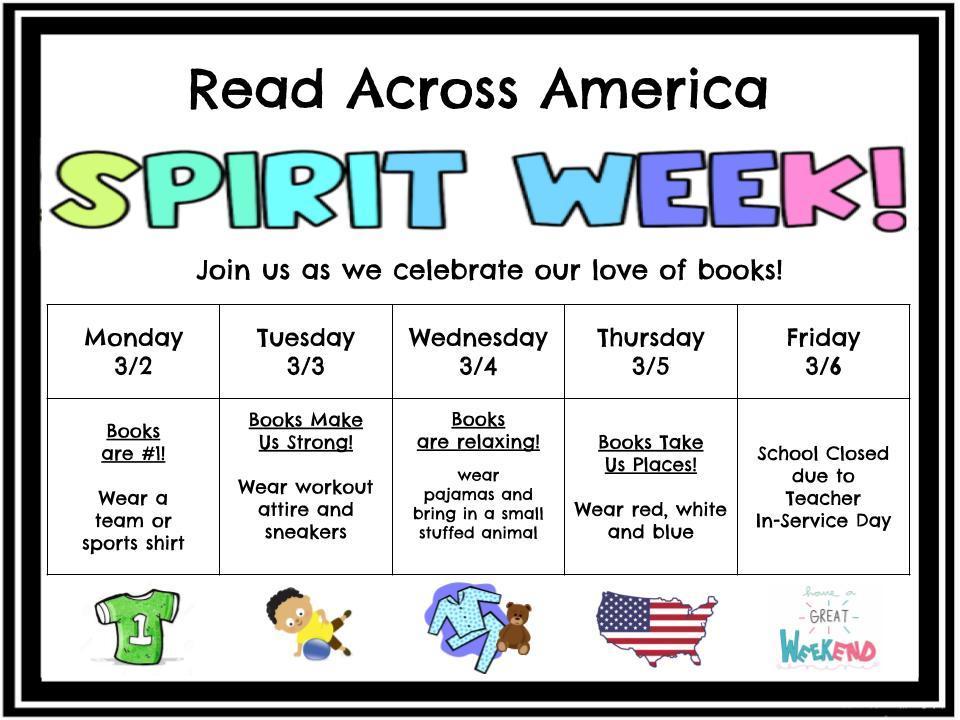 Read Across America

SPIRIT WEEK!

Join us as we celebrate our love of books!

| Monday 3/2 | Tuesday 3/3 | Wednesday 3/4 | Thursday 3/5 | Friday 3/6 |
|---|---|---|---|---|
| Books are #1! Wear a team or sports shirt | Books Make Us Strong! Wear workout attire and sneakers | Books are relaxing! wear pajamas and bring in a small stuffed animal | Books Take Us Places! Wear red, white and blue | School Closed due to Teacher In-Service Day |

1

have a GREAT WEEKEND